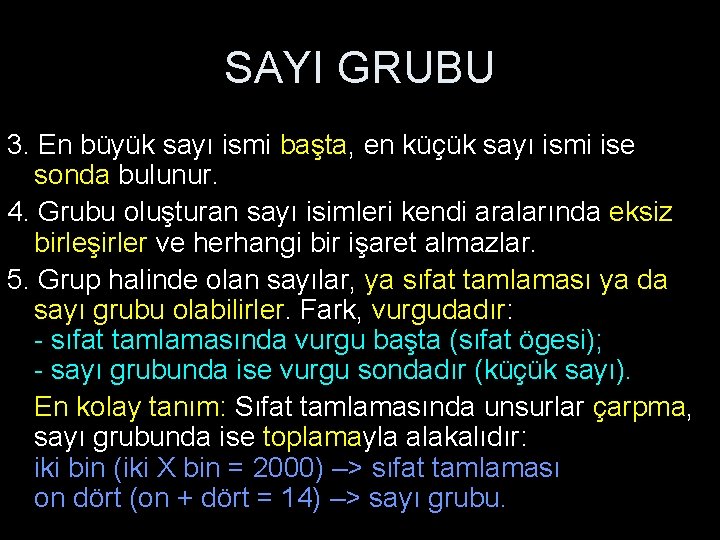 SAYI GRUBU

3. En büyük sayı ismi başta, en küçük sayı ismi ise sonda bulunur.

4. Grubu oluşturan sayı isimleri kendi aralarında eksiz birleşirler ve herhangi bir işaret almazlar.

5. Grup halinde olan sayılar, ya sıfat tamlaması ya da sayı grubu olabilirler. Fark, vurgudadır:
- sıfat tamlamasında vurgu başta (sıfat ögesi);
- sayı grubunda ise vurgu sondadır (küçük sayı).

En kolay tanım: Sıfat tamlamasında unsurlar çarpma, sayı grubunda ise toplamayla alakalıdır:
iki bin (iki X bin = 2000) –> sıfat tamlaması
on dört (on + dört = 14) –> sayı grubu.